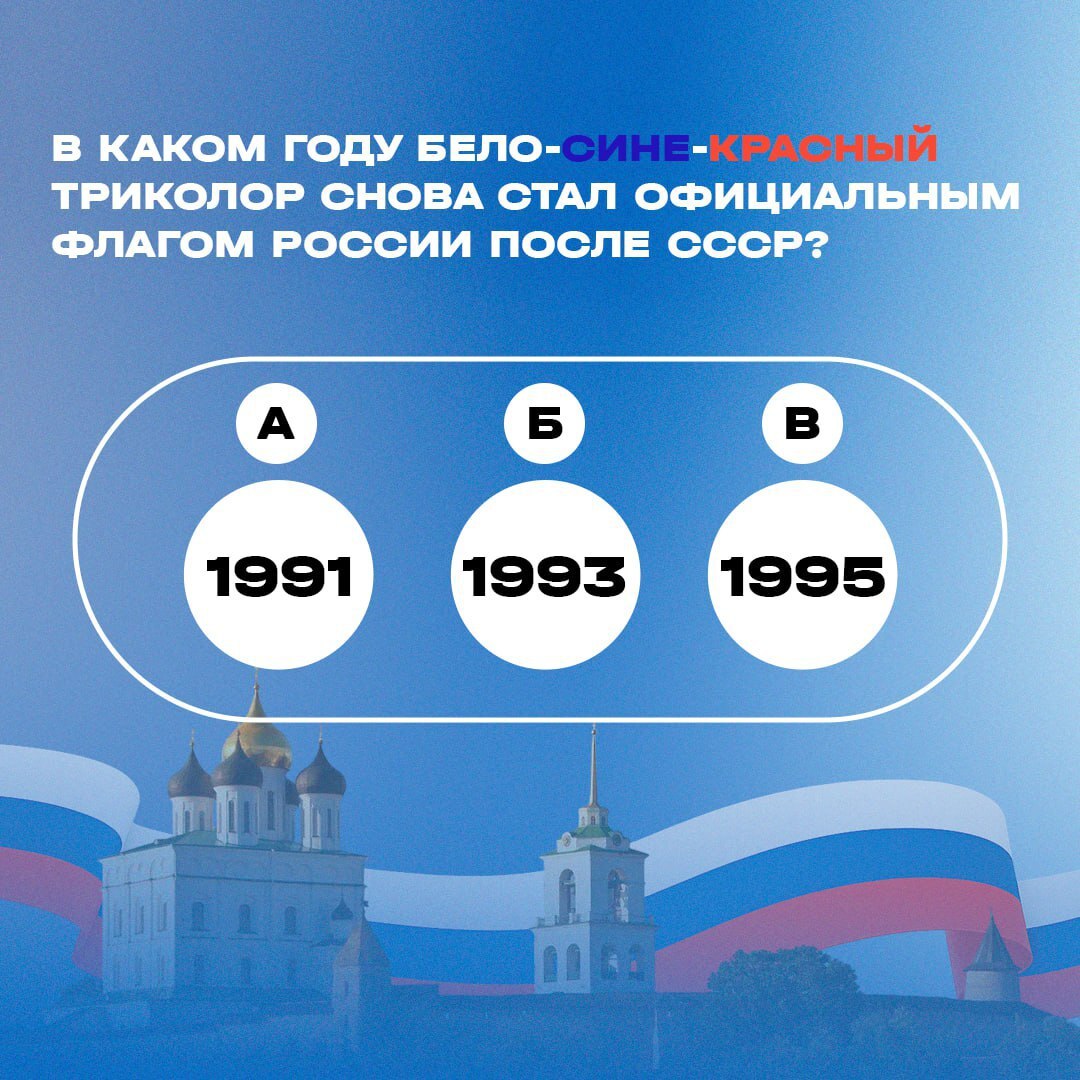 В КАКОМ ГОДУ БЕЛО-СИНЕ-КРАСНЫЙ ТРИКОЛОР СНОВА СТАЛ ОФИЦИАЛЬНЫМ ФЛАГОМ РОССИИ ПОСЛЕ СССР?

А
1991

Б
1993

В
1995